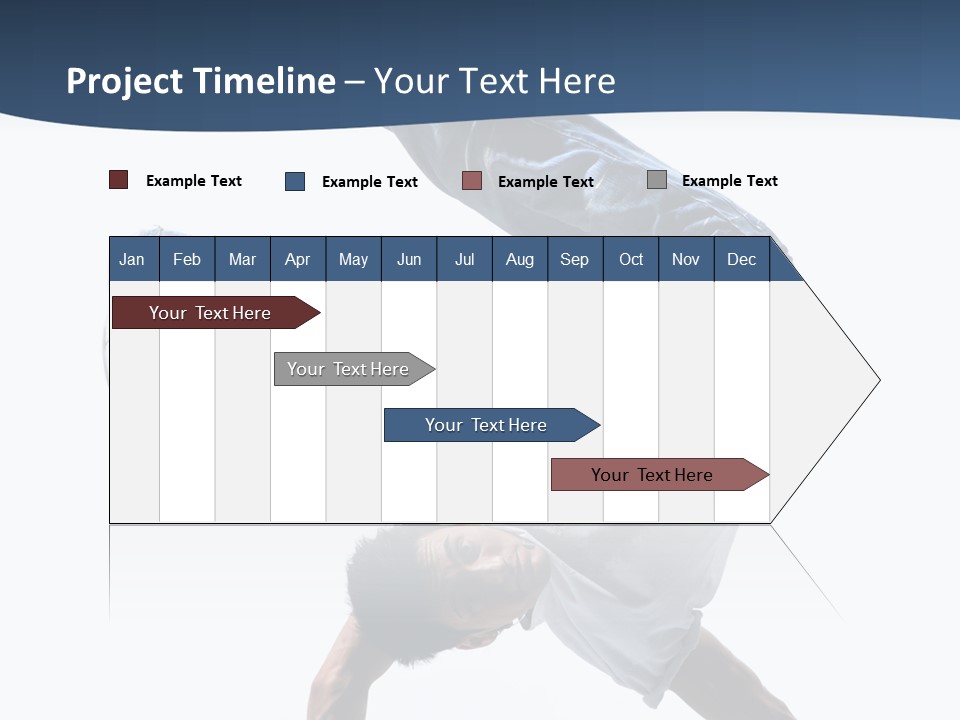 Project Timeline – Your Text Here

Example Text Example Text Example Text Example Text

| Jan | Feb | Mar | Apr | May | Jun | Jul | Aug | Sep | Oct | Nov | Dec |
|---|---|---|---|---|---|---|---|---|---|---|---|

Your Text Here

Your Text Here

Your Text Here

Your Text Here